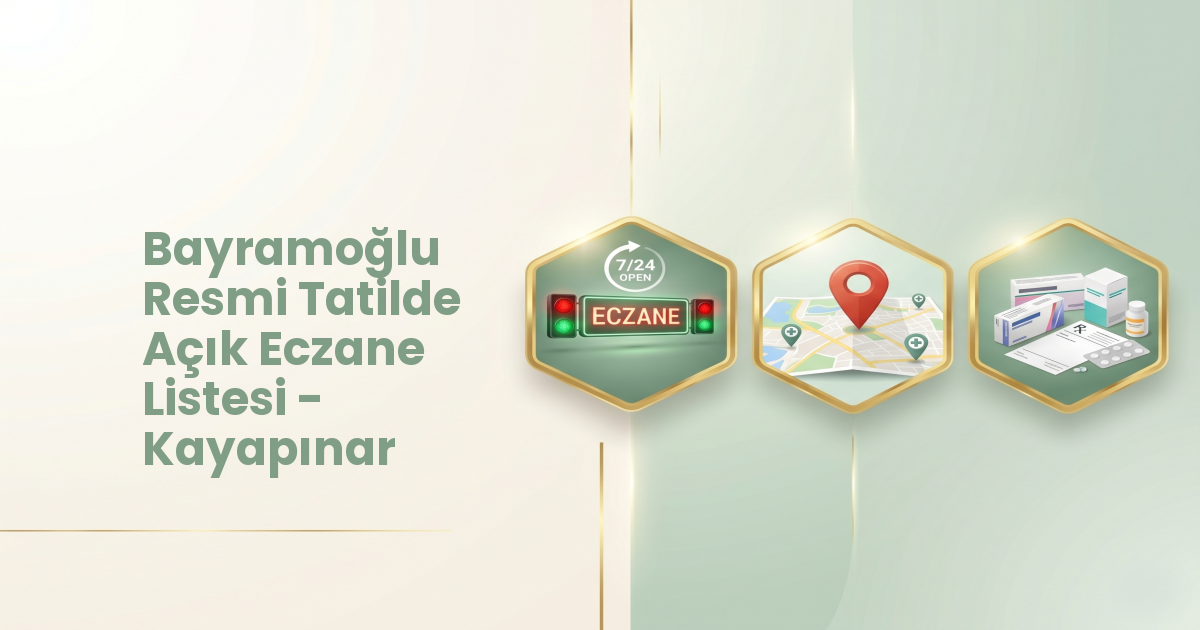 Bayramoğlu Resmi Tatilde Açık Eczane Listesi - Kayapınar

7/24 OPEN

ECZANE